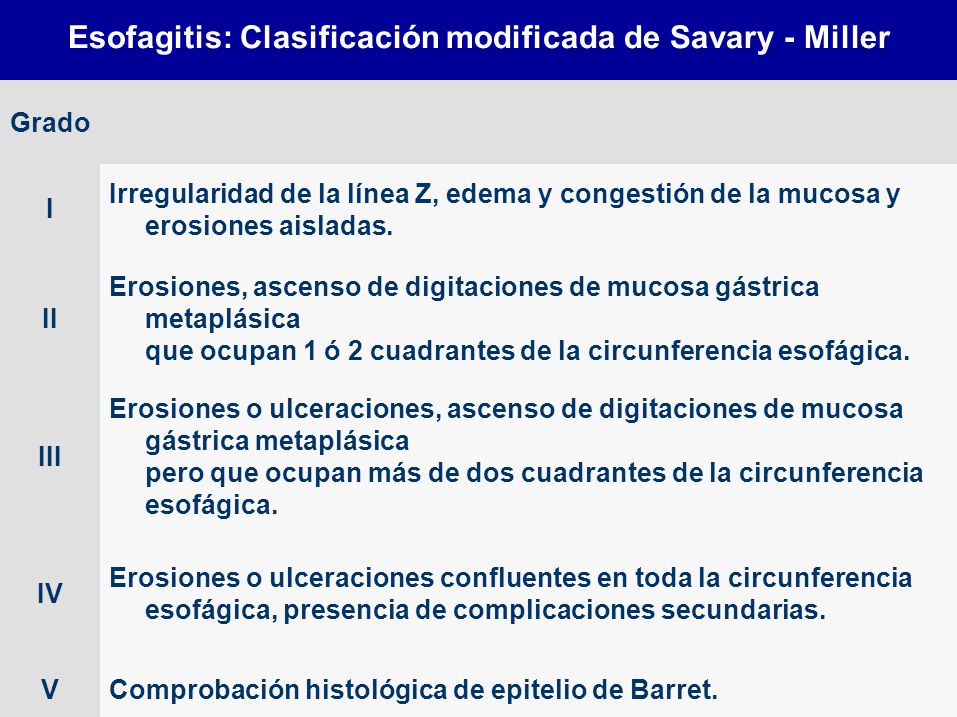 Esofagitis: Clasificación modificada de Savary - Miller

| Grado | |
|---|---|
| I | Irregularidad de la línea Z, edema y congestión de la mucosa y erosiones aisladas. |
| II | Erosiones, ascenso de digitaciones de mucosa gástrica metaplásica que ocupan 1 ó 2 cuadrantes de la circunferencia esofágica. |
| III | Erosiones o ulceraciones, ascenso de digitaciones de mucosa gástrica metaplásica pero que ocupan más de dos cuadrantes de la circunferencia esofágica. |
| IV | Erosiones o ulceraciones confluentes en toda la circunferencia esofágica, presencia de complicaciones secundarias. |
| V | Comprobación histológica de epitelio de Barret. |